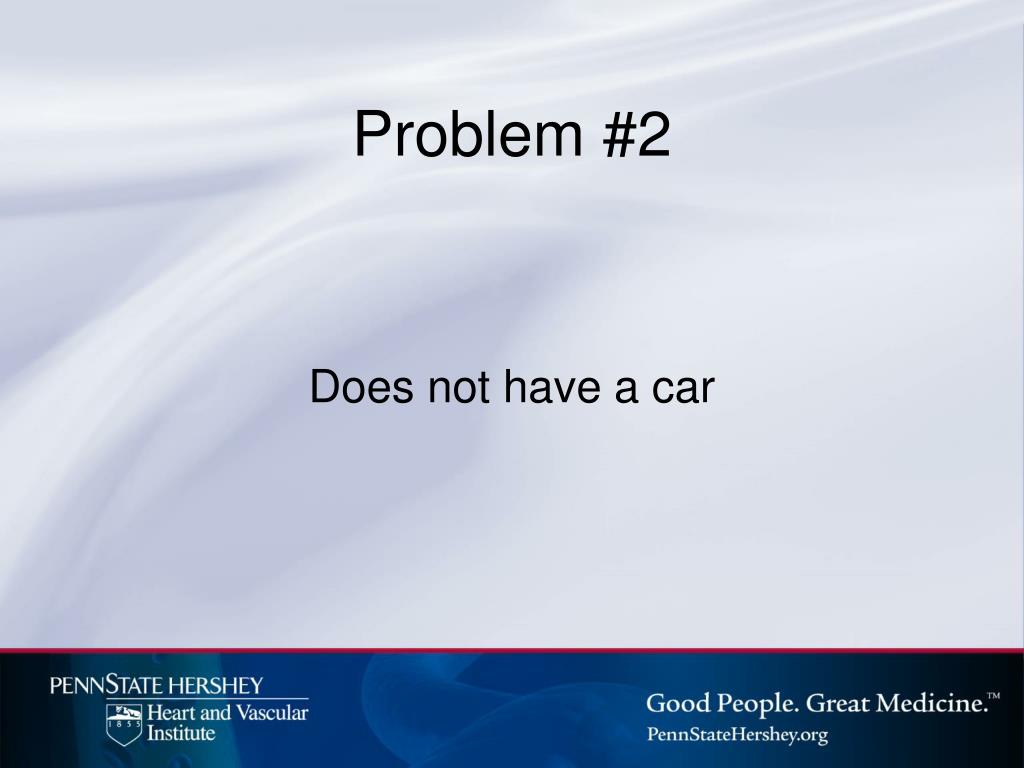 Problem #2

Does not have a car

PENNSTATE HERSHEY
1855
Heart and Vascular Institute

Good People. Great Medicine.™
PennStateHershey.org